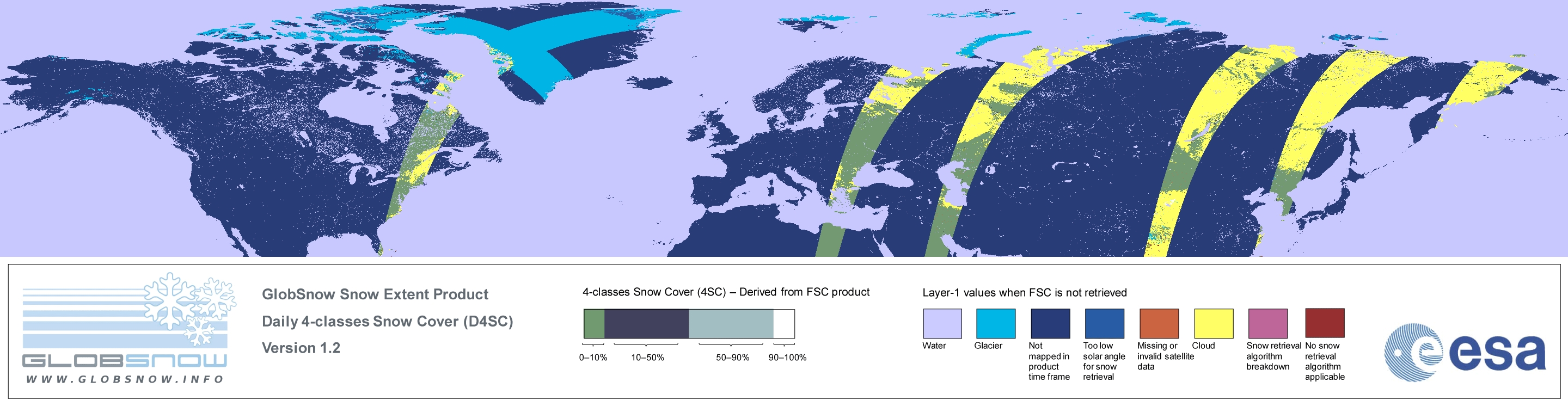 GLOBSNOW
WWW.GLOBSNOW.INFO

GlobSnow Snow Extent Product
Daily 4-classes Snow Cover (D4SC)
Version 1.2

4-classes Snow Cover (4SC) – Derived from FSC product

0–10%
10–50%
50–90%
90–100%

Layer-1 values when FSC is not retrieved

Water
Glacier
Not mapped in product time frame
Too low solar angle for snow retrieval
Missing or invalid satellite data
Cloud
Snow retrieval algorithm breakdown
No snow retrieval algorithm applicable

esa